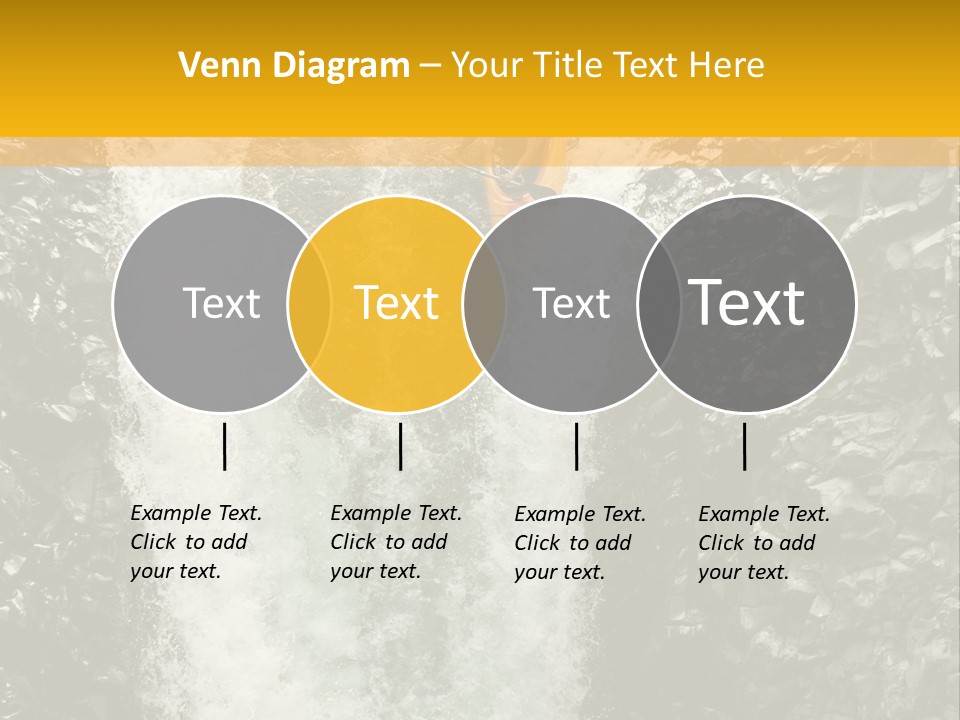 Venn Diagram – Your Title Text Here

Text

Text

Text

Text

Example Text. Click to add your text.

Example Text. Click to add your text.

Example Text. Click to add your text.

Example Text. Click to add your text.